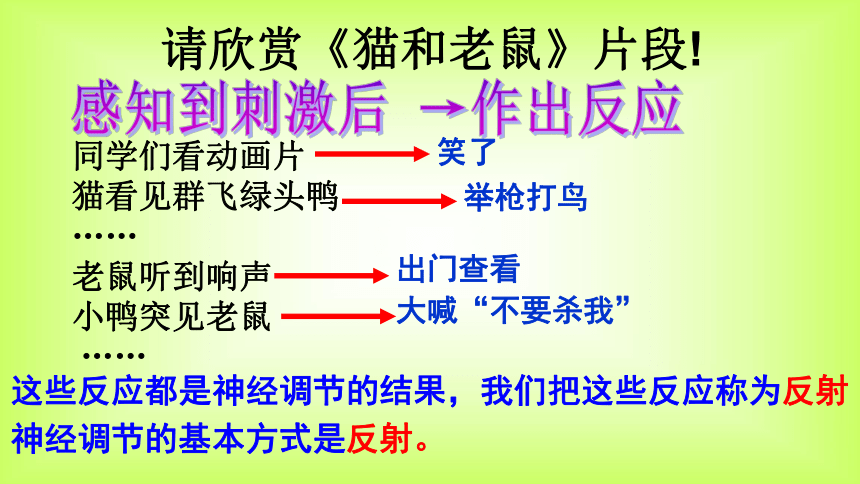 请欣赏《猫和老鼠》片段!

感知到刺激后 →作出反应

同学们看动画片 → 笑了
猫看见群飞绿头鸭 → 举枪打鸟
……
老鼠听到响声 → 出门查看
小鸭突见老鼠 → 大喊“不要杀我”
……

这些反应都是神经调节的结果，我们把这些反应称为反射
神经调节的基本方式是反射。